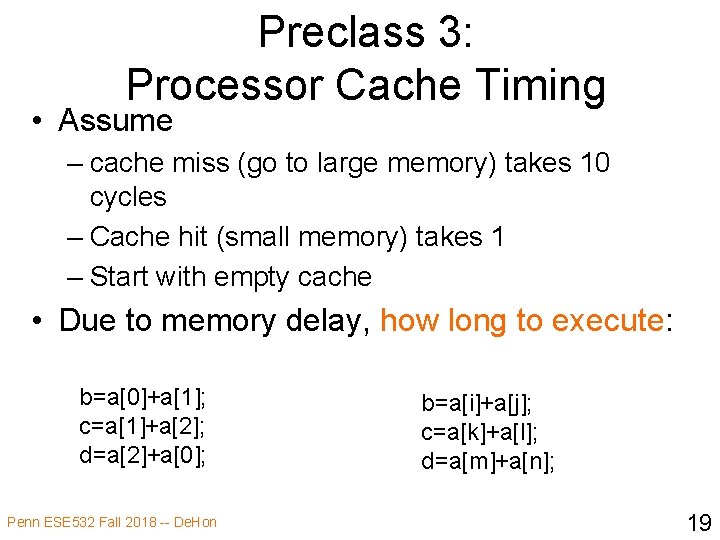 Preclass 3:
Processor Cache Timing

• Assume
– cache miss (go to large memory) takes 10 cycles
– Cache hit (small memory) takes 1
– Start with empty cache
• Due to memory delay, how long to execute:

b=a[0]+a[1];
c=a[1]+a[2];
d=a[2]+a[0];

b=a[i]+a[j];
c=a[k]+a[l];
d=a[m]+a[n];

Penn ESE532 Fall 2018 -- DeHon

19